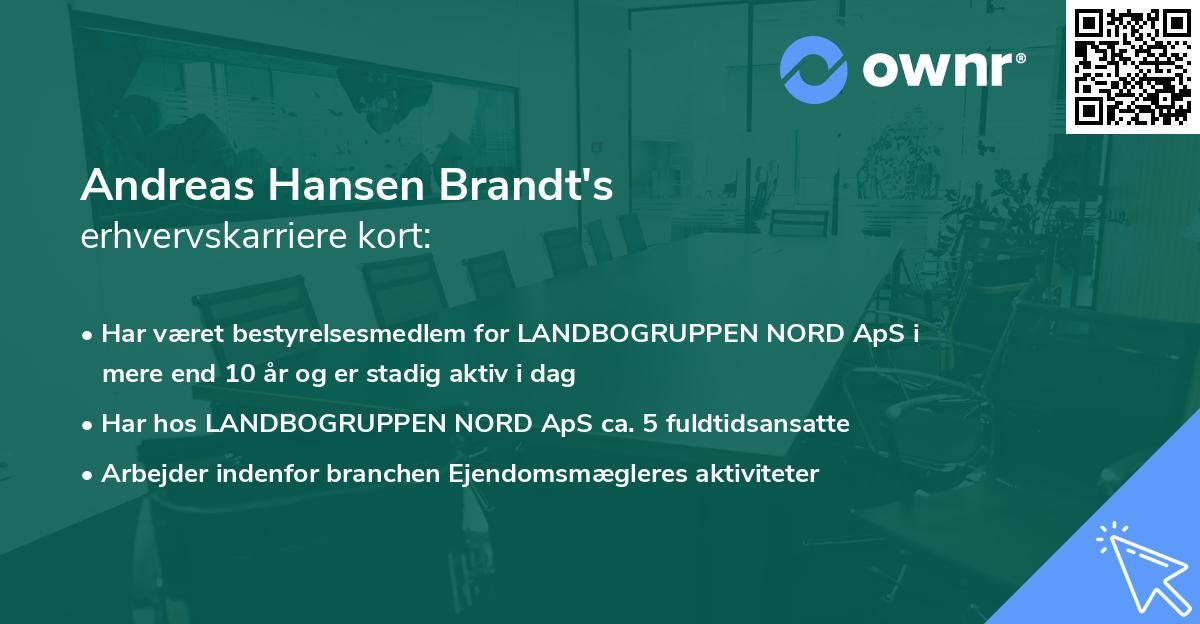 ownr®

Andreas Hansen Brandt's
erhvervskarriere kort:

• Har været bestyrelsesmedlem for LANDBOGRUPPEN NORD ApS i mere end 10 år og er stadig aktiv i dag
• Har hos LANDBOGRUPPEN NORD ApS ca. 5 fuldtidsansatte
• Arbejder indenfor branchen Ejendomsmægleres aktiviteter